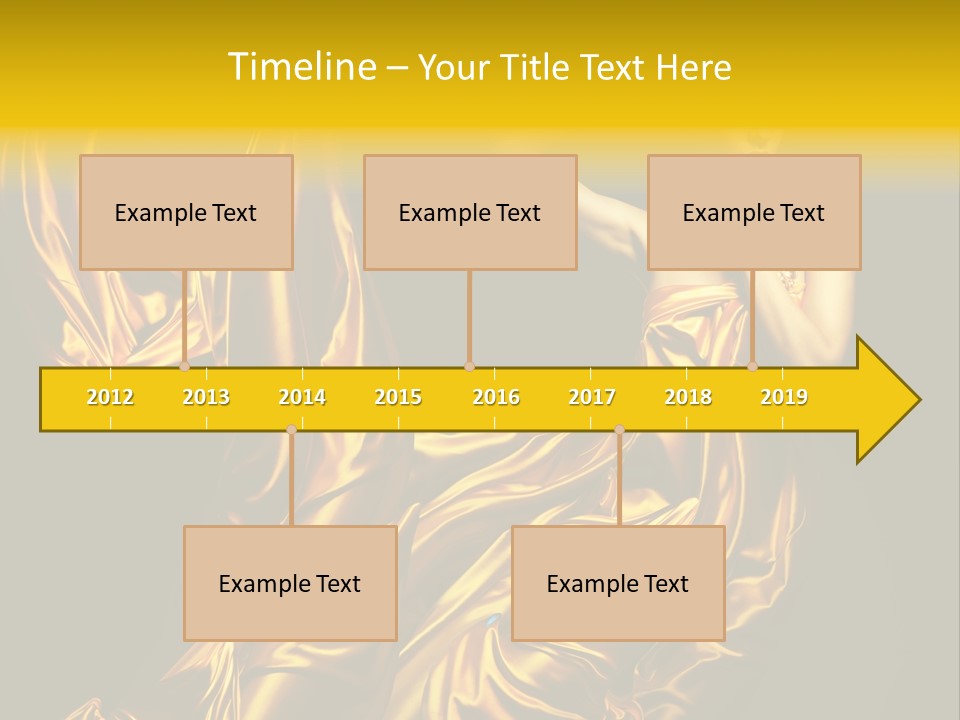 Timeline – Your Title Text Here

Example Text

Example Text

Example Text

2012 2013 2014 2015 2016 2017 2018 2019

Example Text

Example Text